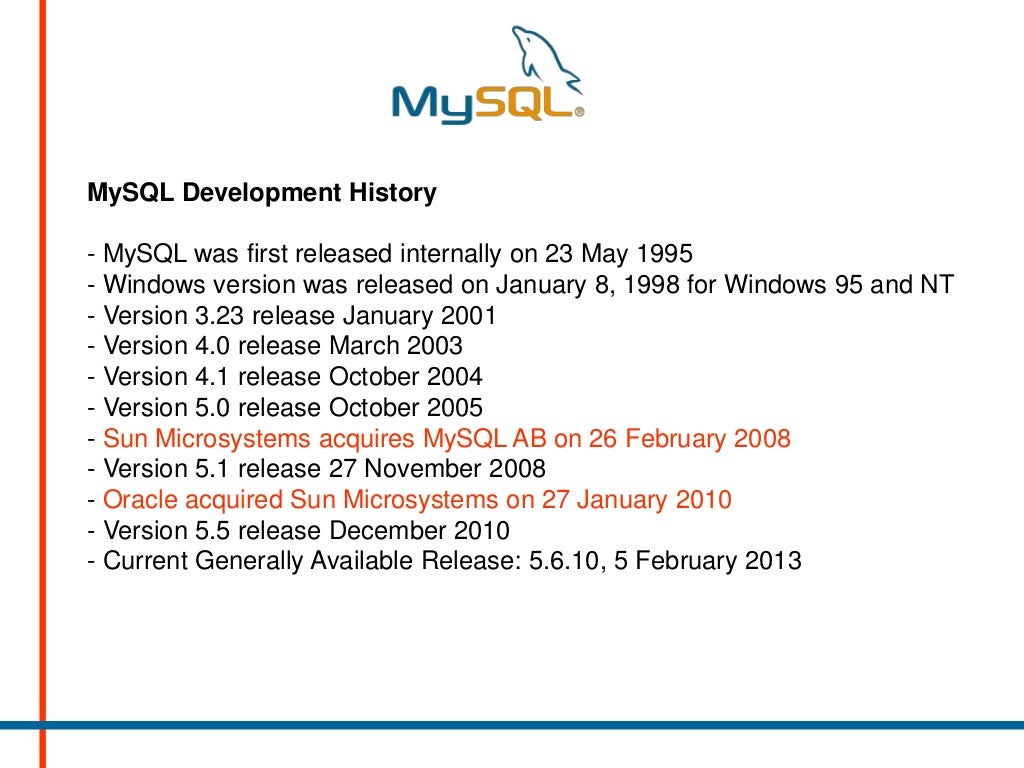 MySQL®

MySQL Development History

- MySQL was first released internally on 23 May 1995
- Windows version was released on January 8, 1998 for Windows 95 and NT
- Version 3.23 release January 2001
- Version 4.0 release March 2003
- Version 4.1 release October 2004
- Version 5.0 release October 2005
- Sun Microsystems acquires MySQL AB on 26 February 2008
- Version 5.1 release 27 November 2008
- Oracle acquired Sun Microsystems on 27 January 2010
- Version 5.5 release December 2010
- Current Generally Available Release: 5.6.10, 5 February 2013